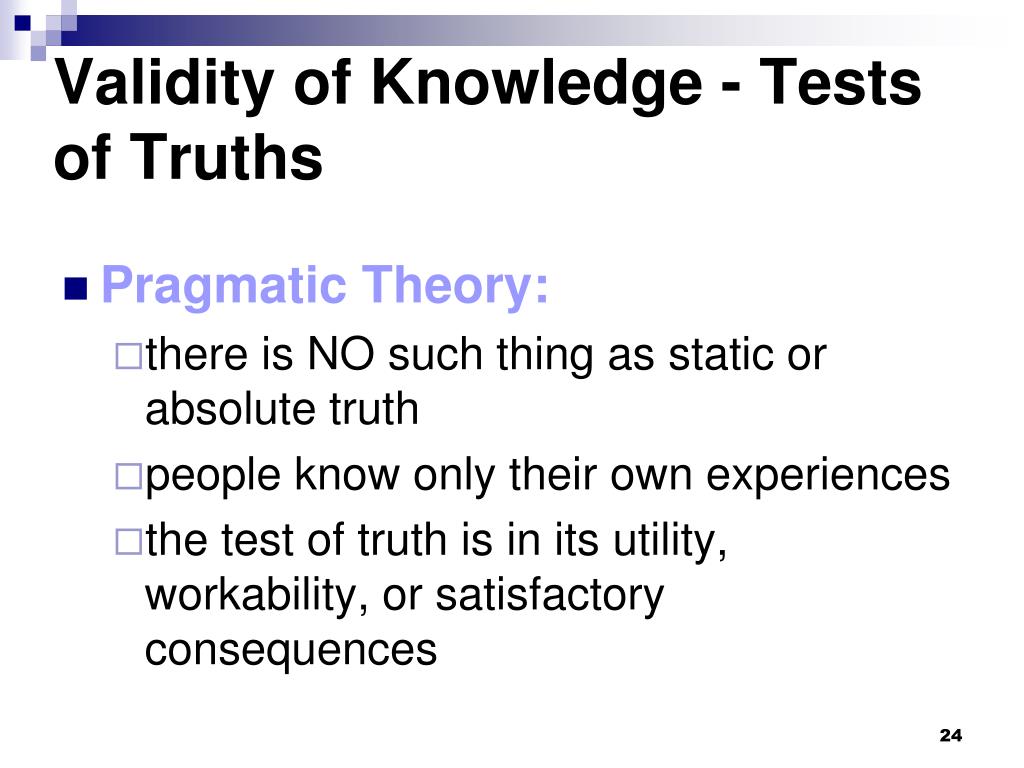 Validity of Knowledge - Tests of Truths

Pragmatic Theory:

there is NO such thing as static or absolute truth

people know only their own experiences

the test of truth is in its utility, workability, or satisfactory consequences

24